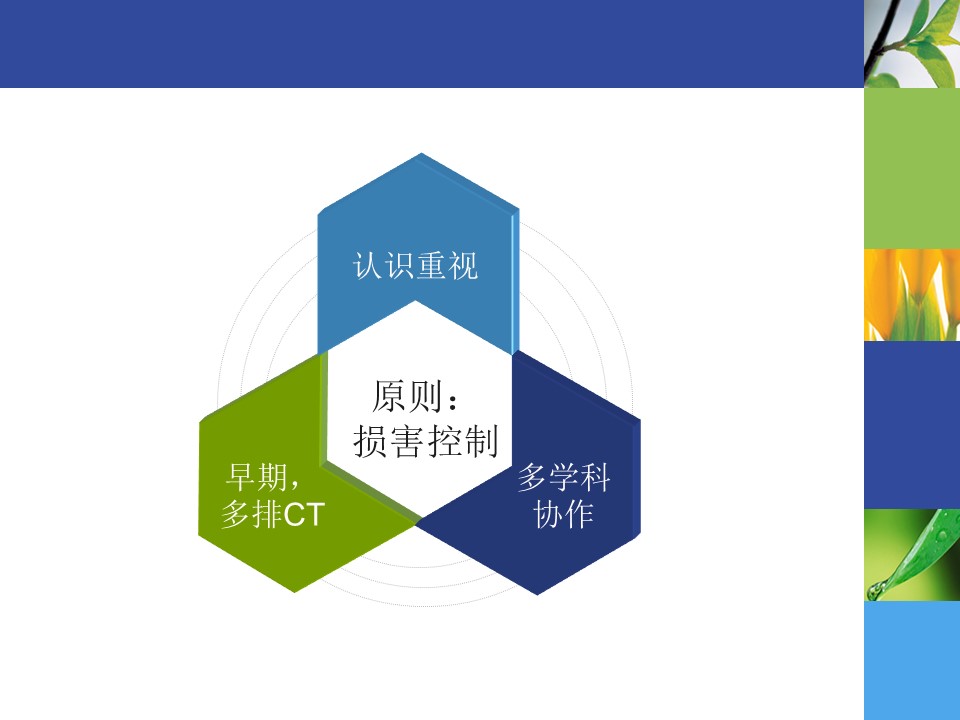 认识重视

原则：
损害控制

早期，
多排CT

多学科
协作